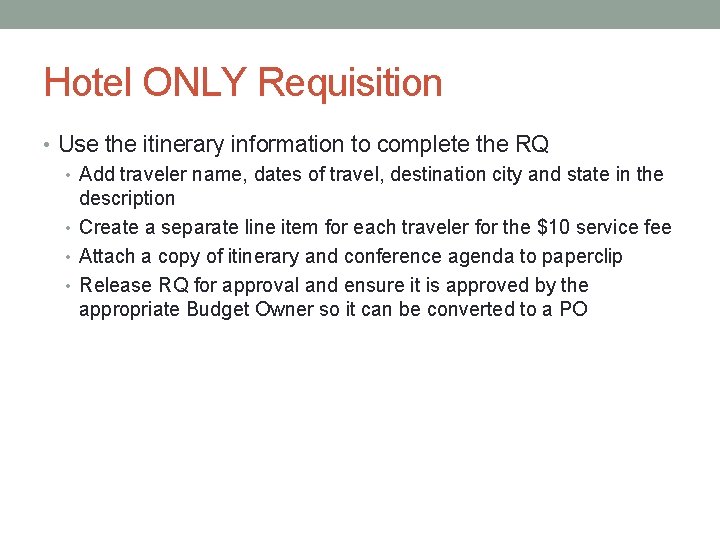 Hotel ONLY Requisition

• Use the itinerary information to complete the RQ
  • Add traveler name, dates of travel, destination city and state in the description
  • Create a separate line item for each traveler for the \$10 service fee
  • Attach a copy of itinerary and conference agenda to paperclip
  • Release RQ for approval and ensure it is approved by the appropriate Budget Owner so it can be converted to a PO